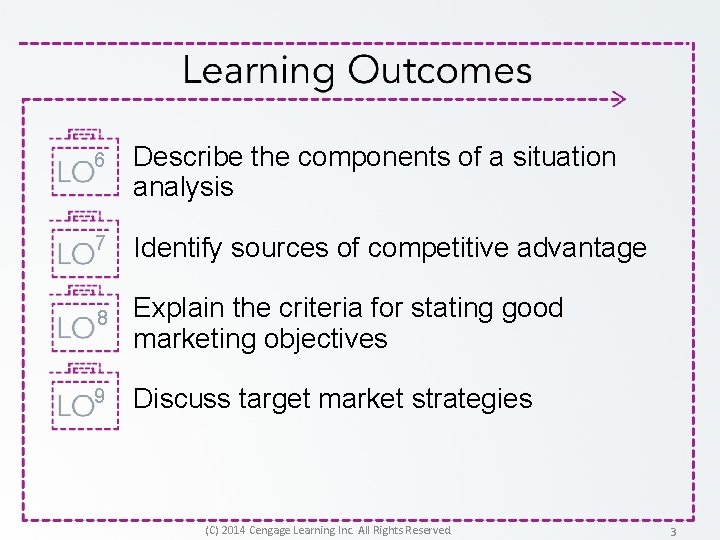 Learning Outcomes

LO$^6$ Describe the components of a situation analysis

LO$^7$ Identify sources of competitive advantage

LO$^8$ Explain the criteria for stating good marketing objectives

LO$^9$ Discuss target market strategies

(C) 2014 Cengage Learning Inc. All Rights Reserved.

3